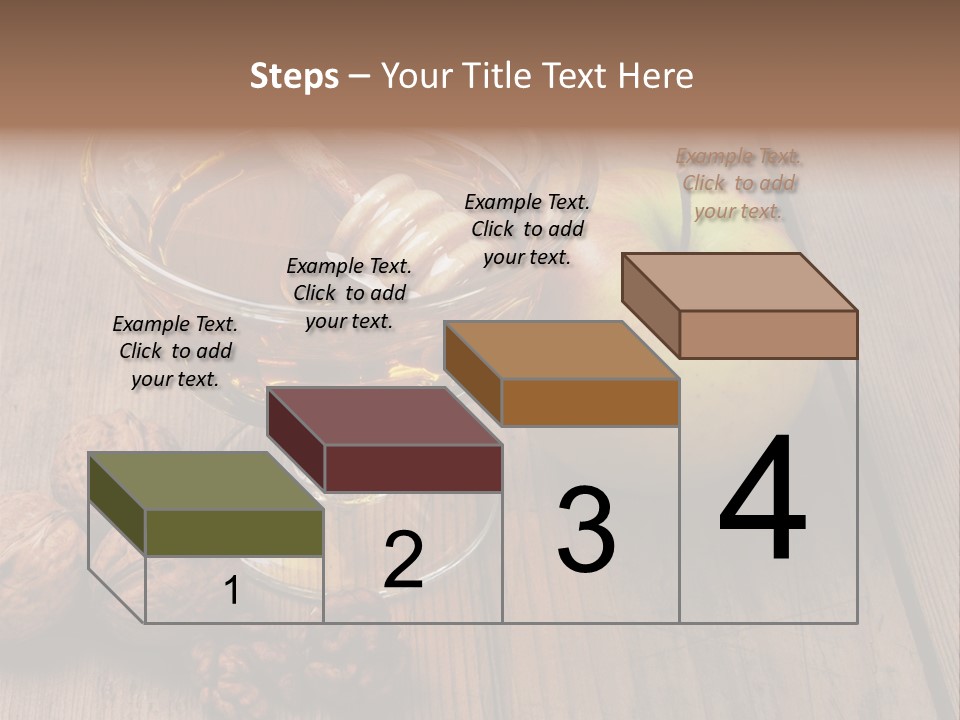 Steps – Your Title Text Here

Example Text. Click to add your text.

Example Text. Click to add your text.

Example Text. Click to add your text.

Example Text. Click to add your text.

1

2

3

4